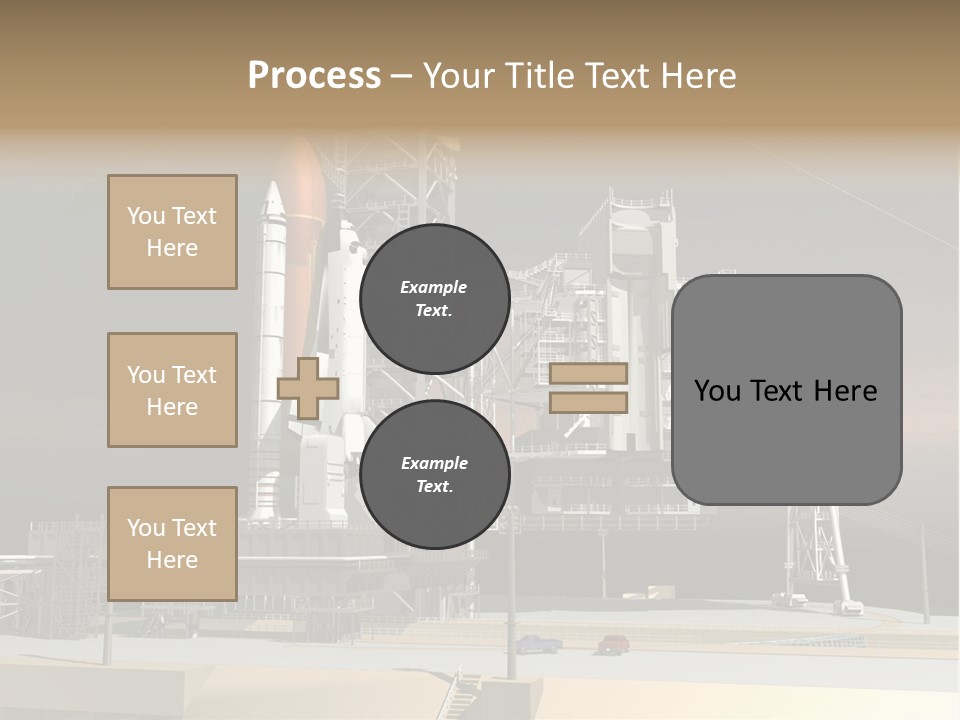 Process – Your Title Text Here

You Text Here

You Text Here

You Text Here

Example Text.

Example Text.

You Text Here